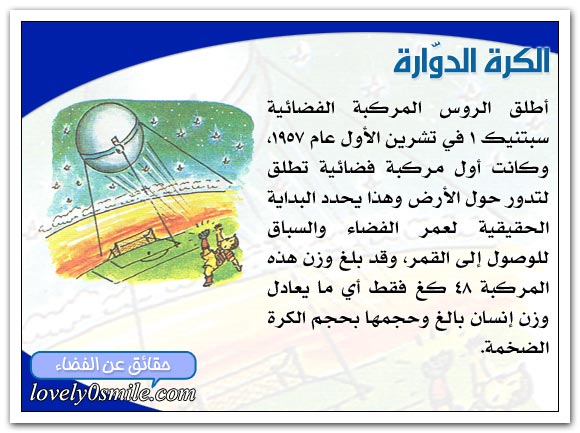 الكرة الدوّارة

أطلق الروس المركبة الفضائية سبتنيك ١ في تشرين الأول عام ١٩٥٧، وكانت أول مركبة فضائية تطلق لتدور حول الأرض وهذا يحدد البداية الحقيقية لعمر الفضاء والسباق للوصول إلى القمر، وقد بلغ وزن هذه المركبة ٤٨ كغ فقط أي ما يعادل وزن إنسان بالغ وحجمها بحجم الكرة الضخمة.

حقائق عن الفضاء
lovely0smile.com